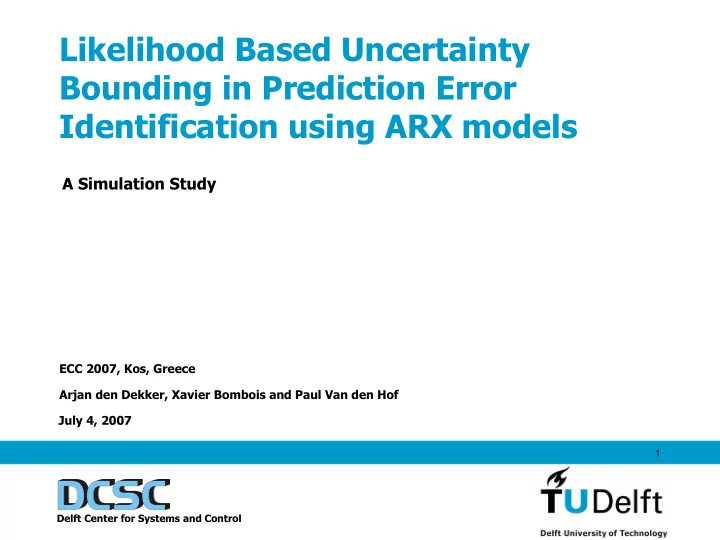 Likelihood Based Uncertainty Bounding in Prediction Error Identification using ARX models

A Simulation Study

ECC 2007, Kos, Greece

Arjan den Dekker, Xavier Bombois and Paul Van den Hof

July 4, 2007

1

DCSC

Delft Center for Systems and Control

TUDelft

Delft University of Technology